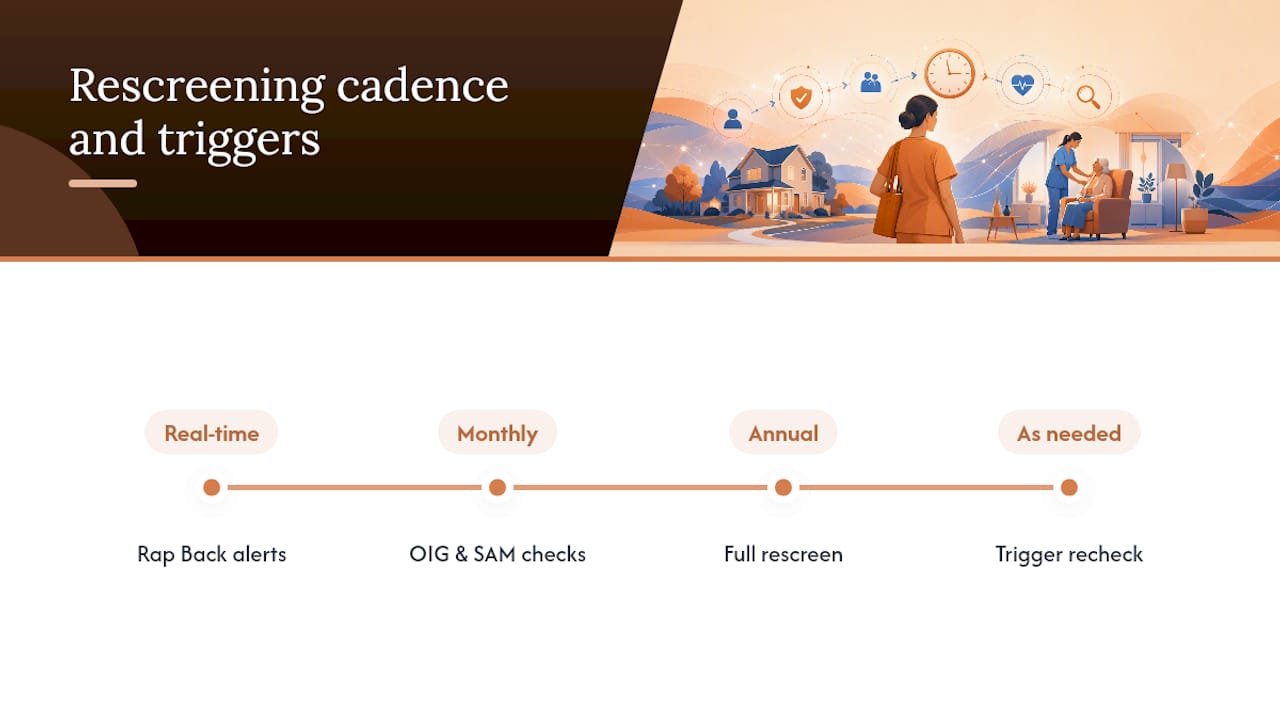 Rescreening cadence and triggers

Real-time

Rap Back alerts

Monthly

OIG & SAM checks

Annual

Full rescreen

As needed

Trigger recheck